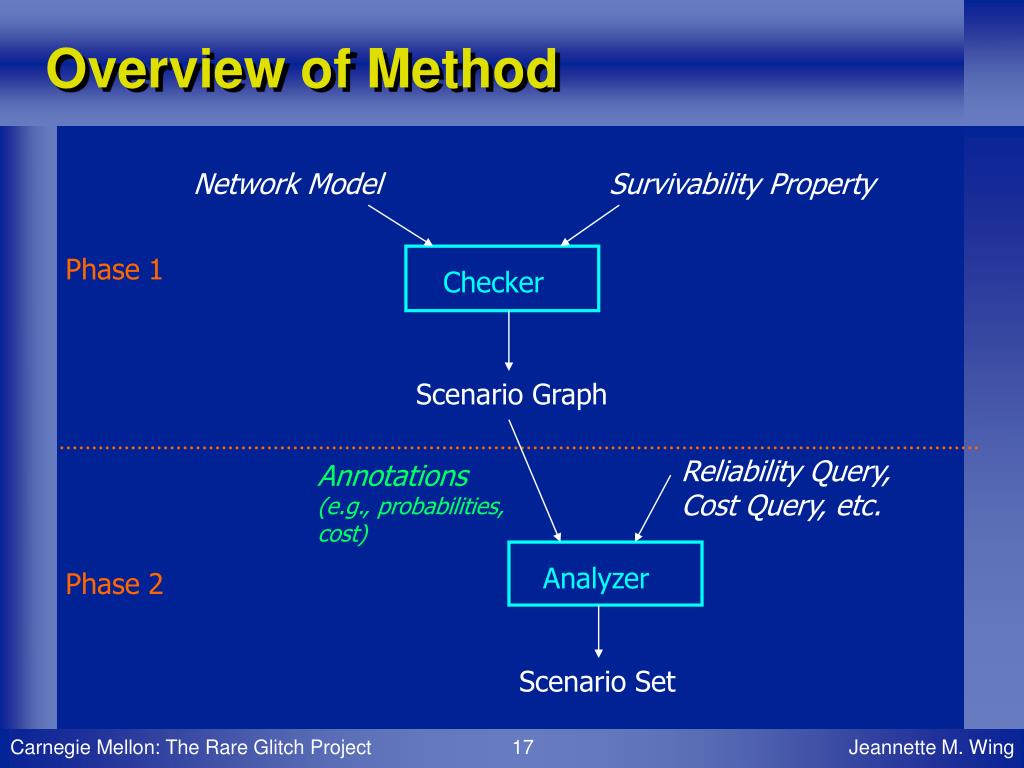 Overview of Method

Network Model

Survivability Property

Phase 1

Checker

Scenario Graph

Annotations
(e.g., probabilities, cost)

Reliability Query, Cost Query, etc.

Phase 2

Analyzer

Scenario Set

Carnegie Mellon: The Rare Glitch Project

17

Jeannette M. Wing